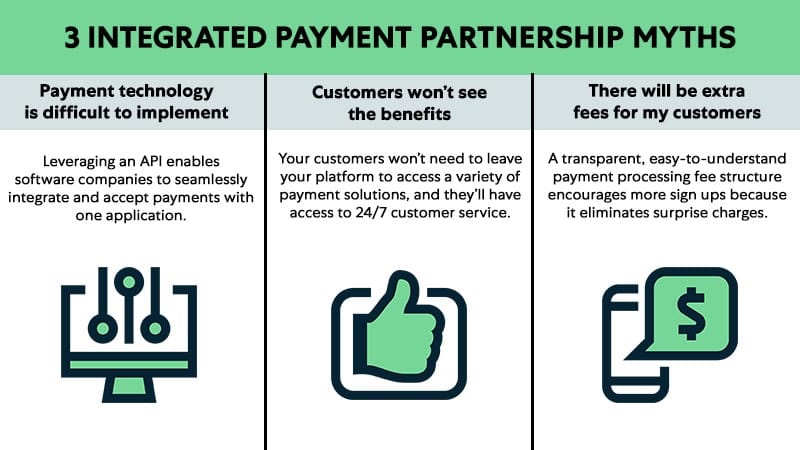 3 INTEGRATED PAYMENT PARTNERSHIP MYTHS

Payment technology is difficult to implement

Leveraging an API enables software companies to seamlessly integrate and accept payments with one application.

Customers won't see the benefits

Your customers won't need to leave your platform to access a variety of payment solutions, and they'll have access to 24/7 customer service.

There will be extra fees for my customers

A transparent, easy-to-understand payment processing fee structure encourages more sign ups because it eliminates surprise charges.

$